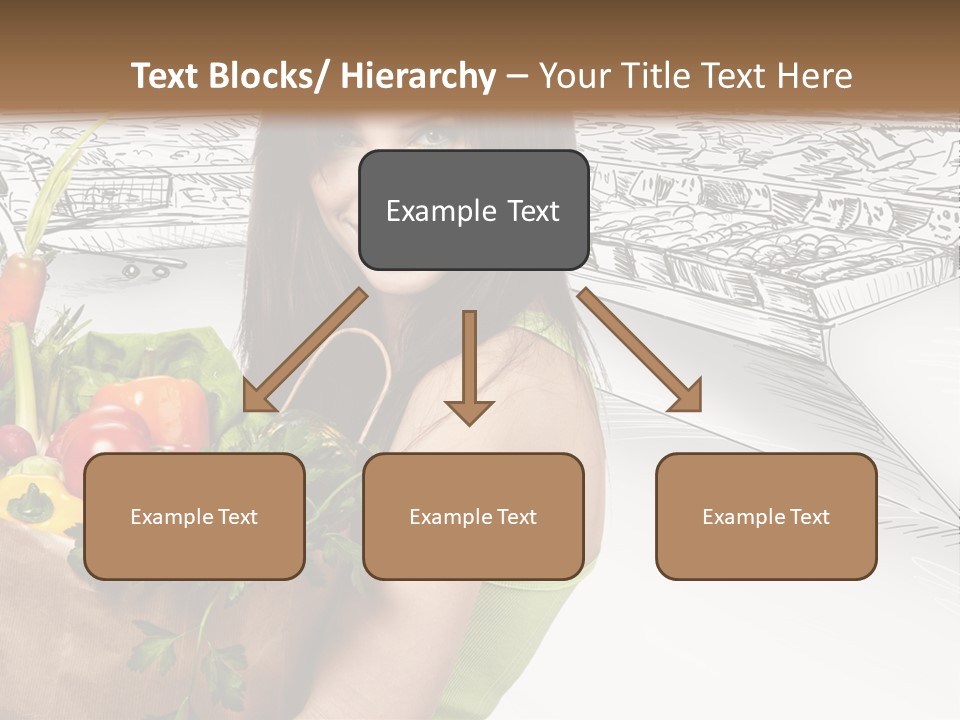 Text Blocks/ Hierarchy – Your Title Text Here

Example Text

Example Text

Example Text

Example Text